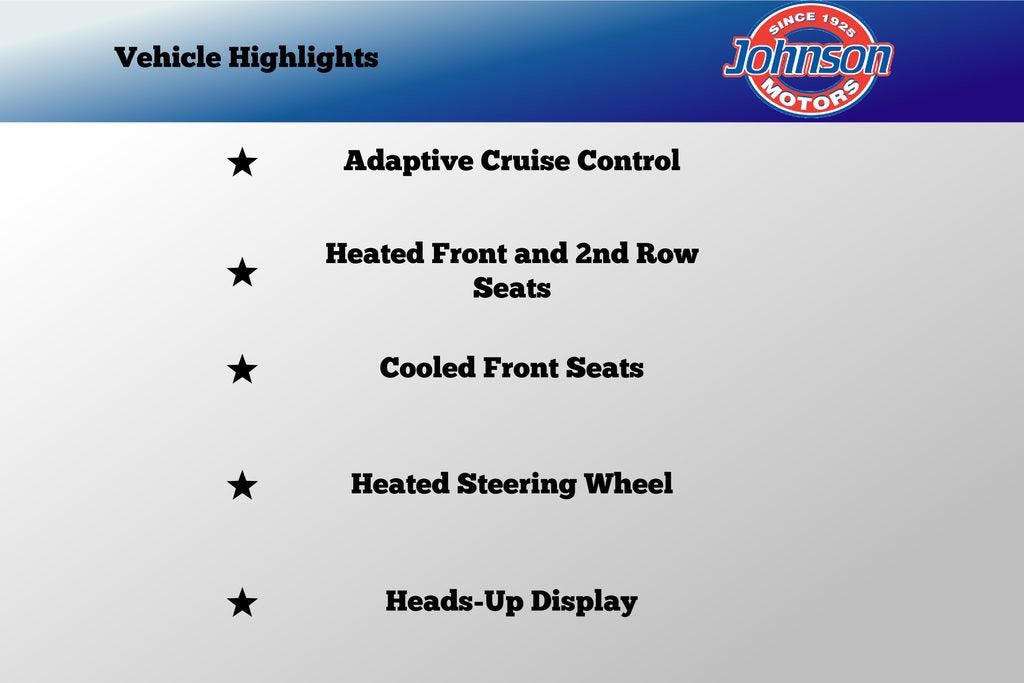 Vehicle Highlights

SINCE 1925
Johnson
MOTORS

★ Adaptive Cruise Control

★ Heated Front and 2nd Row Seats

★ Cooled Front Seats

★ Heated Steering Wheel

★ Heads-Up Display